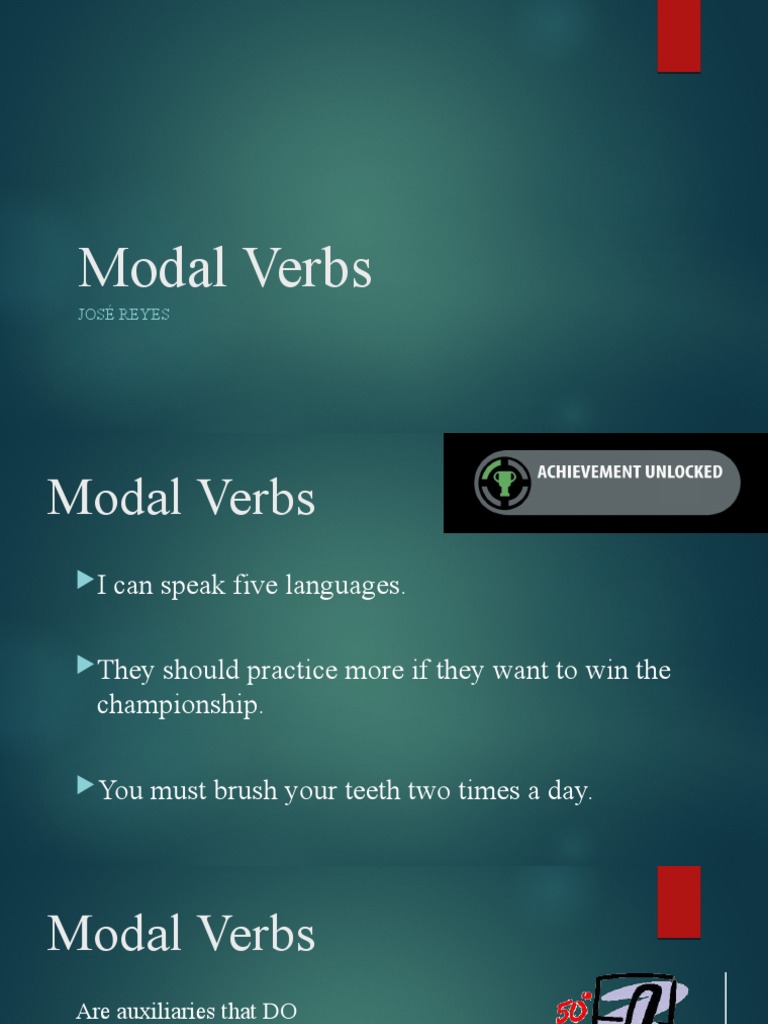 Modal Verbs
JOSÉ REYES

Modal Verbs

ACHIEVEMENT UNLOCKED

I can speak five languages.

They should practice more if they want to win the championship.

You must brush your teeth two times a day.

Modal Verbs

Are auxiliaries that DO

50